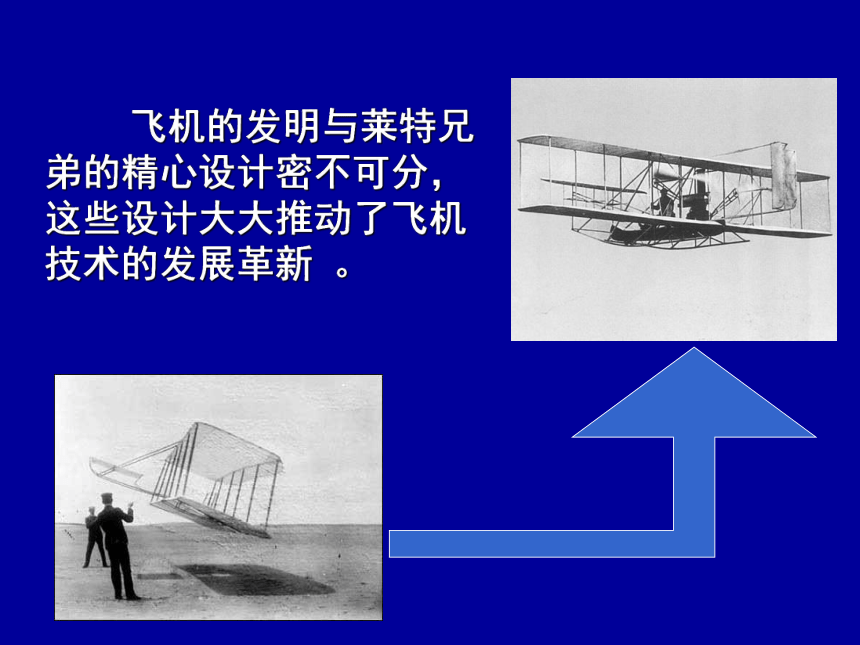 飞机的发明与莱特兄弟的精心设计密不可分，这些设计大大推动了飞机技术的发展革新 。